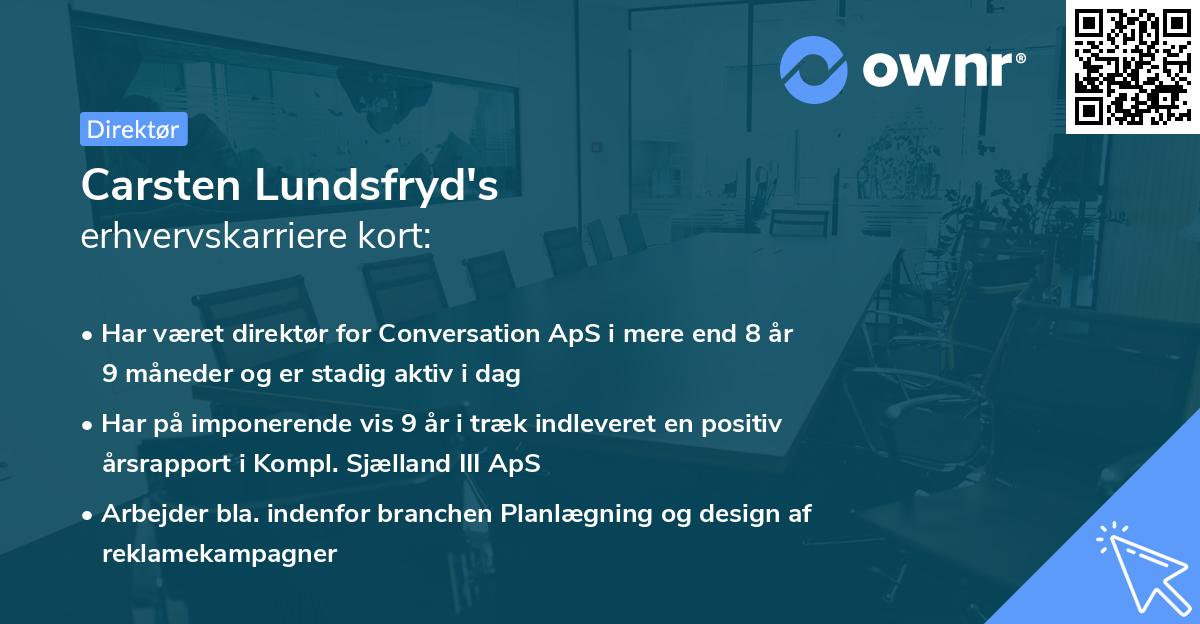 ownr®

Direktør

Carsten Lundsfryd's
erhvervskarriere kort:

• Har været direktør for Conversation ApS i mere end 8 år 9 måneder og er stadig aktiv i dag

• Har på imponerende vis 9 år i træk indleveret en positiv årsrapport i Kompl. Sjælland III ApS

• Arbejder bla. indenfor branchen Planlægning og design af reklamekampagner